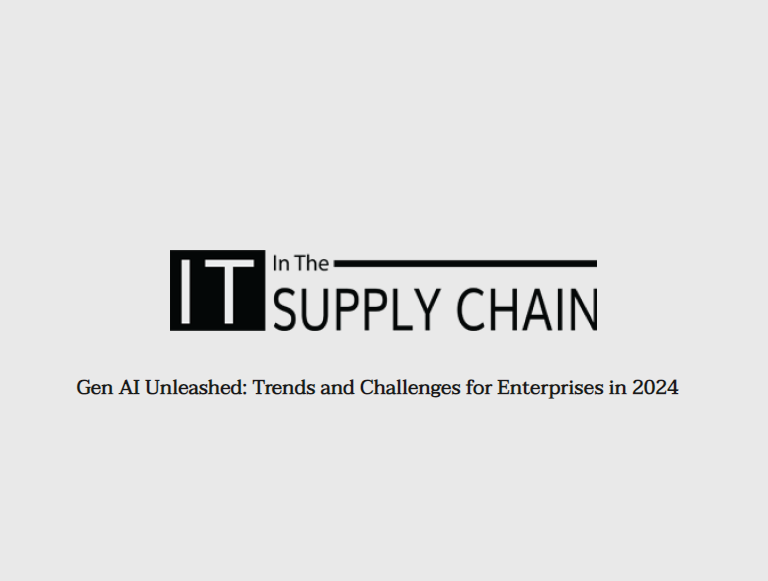 IT In The SUPPLY CHAIN

Gen AI Unleashed: Trends and Challenges for Enterprises in 2024